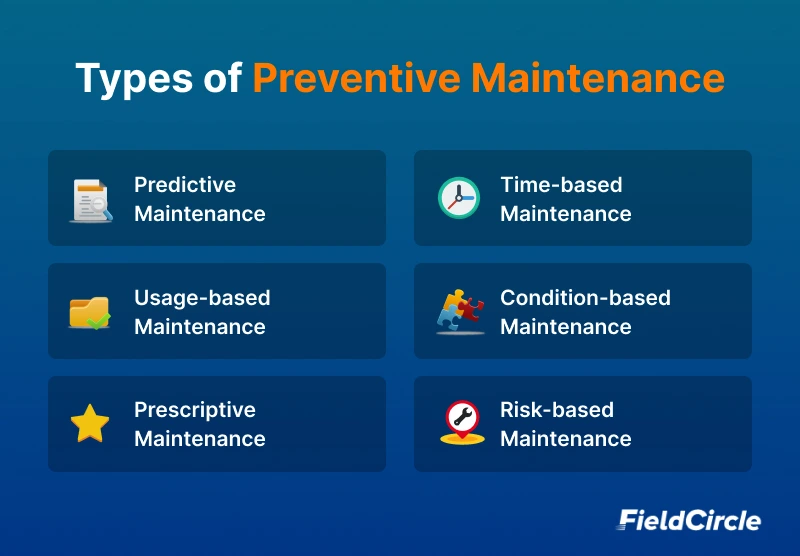 Types of Preventive Maintenance

Predictive Maintenance

Time-based Maintenance

Usage-based Maintenance

Condition-based Maintenance

Prescriptive Maintenance

Risk-based Maintenance

FieldCircle